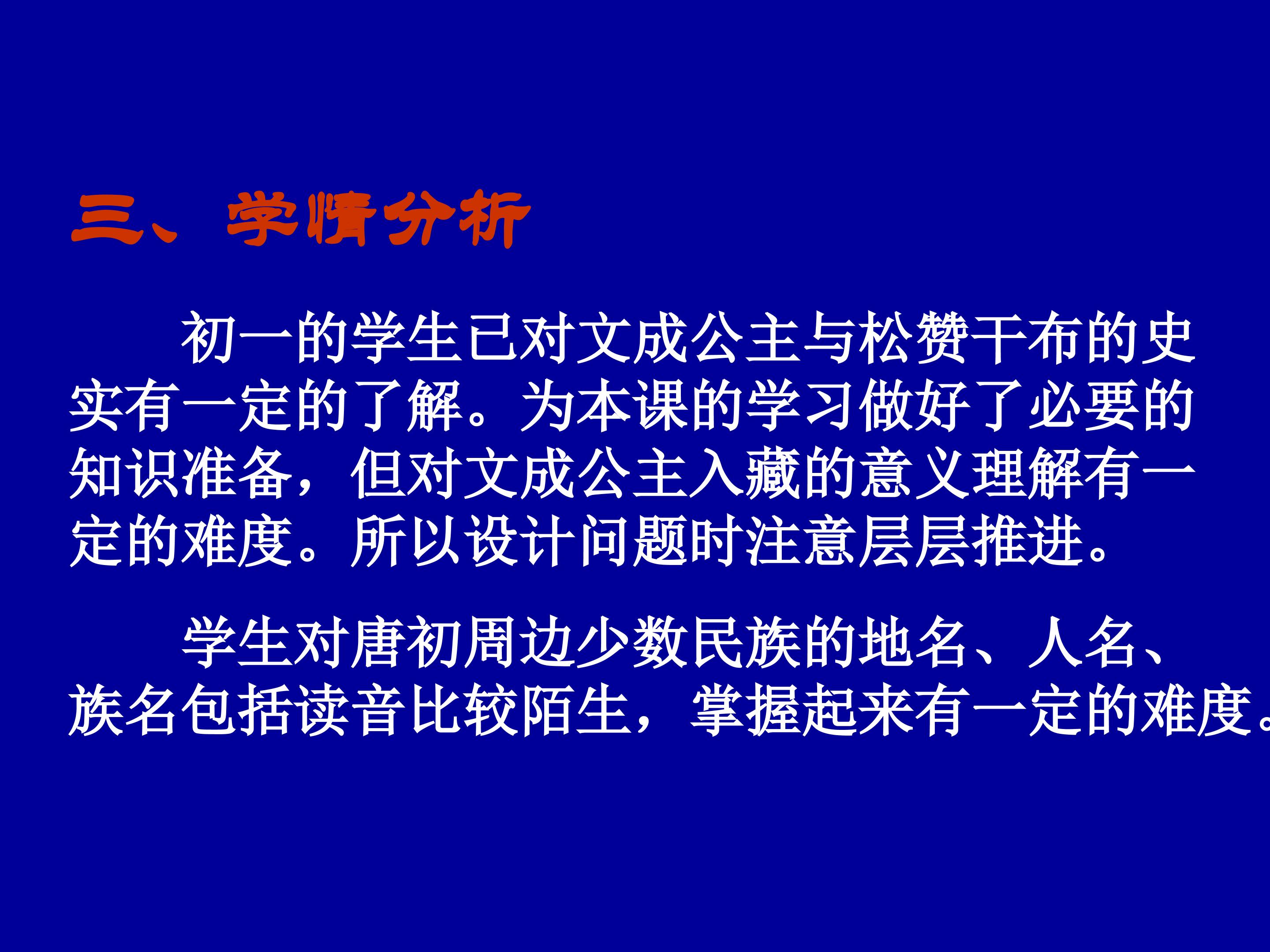 三、学情分析

初一的学生已对文成公主与松赞干布的史实有一定的了解。为本课的学习做好了必要的知识准备，但对文成公主入藏的意义理解有一定的难度。所以设计问题时注意层层推进。

学生对唐初周边少数民族的地名、人名、族名包括读音比较陌生，掌握起来有一定的难度。